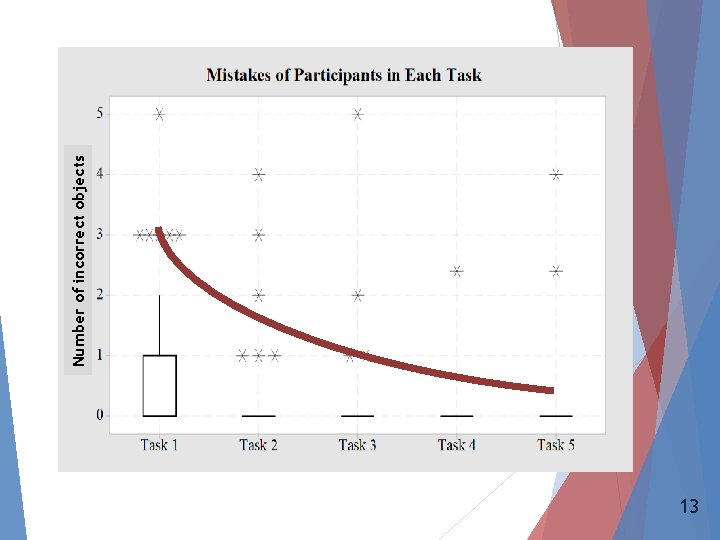 Mistakes of Participants in Each Task

Number of incorrect objects

5
4
3
2
1
0

Task 1
Task 2
Task 3
Task 4
Task 5

13